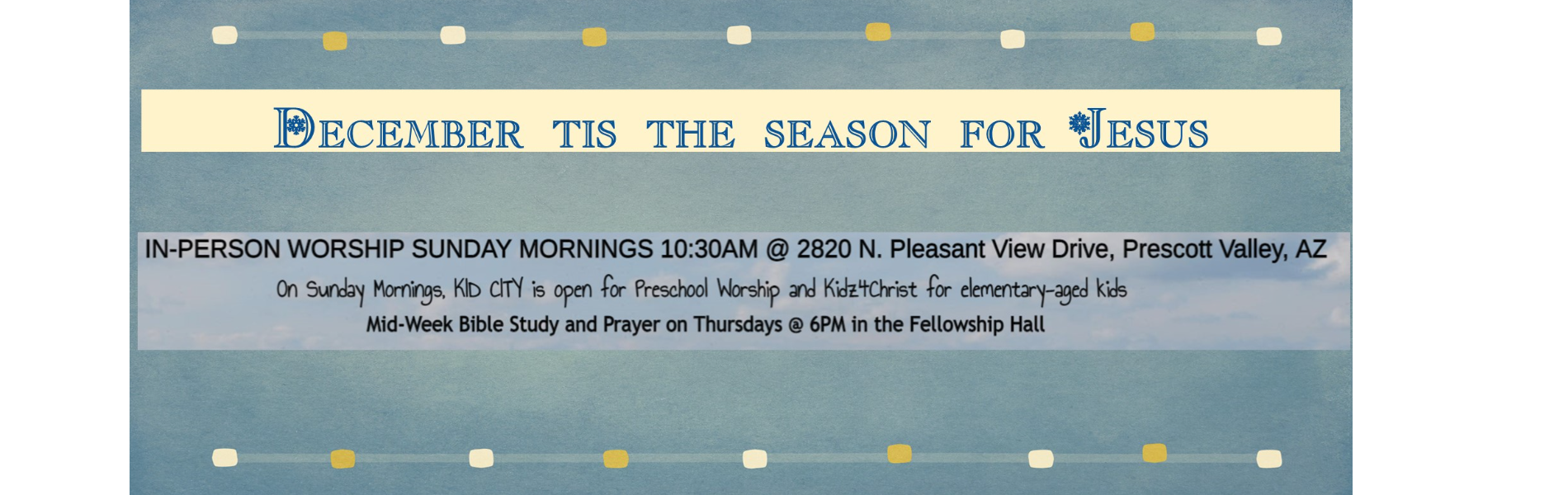 DECEMBER TIS THE SEASON FOR JESUS

IN-PERSON WORSHIP SUNDAY MORNINGS 10:30AM @ 2820 N. Pleasant View Drive, Prescott Valley, AZ

On Sunday Mornings, KID CITY is open for Preschool Worship and Kidz4Christ for elementary-aged kids

Mid-Week Bible Study and Prayer on Thursdays @ 6PM in the Fellowship Hall